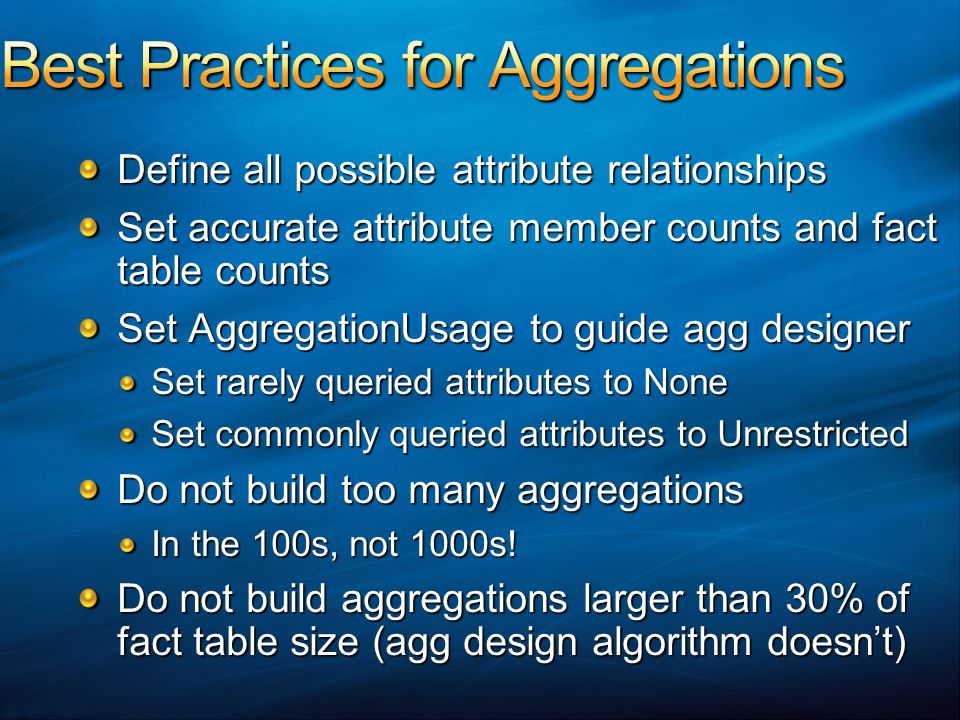 Best Practices for Aggregations

Define all possible attribute relationships

Set accurate attribute member counts and fact table counts

Set AggregationUsage to guide agg designer

Set rarely queried attributes to None

Set commonly queried attributes to Unrestricted

Do not build too many aggregations

In the 100s, not 1000s!

Do not build aggregations larger than 30% of fact table size (agg design algorithm doesn’t)